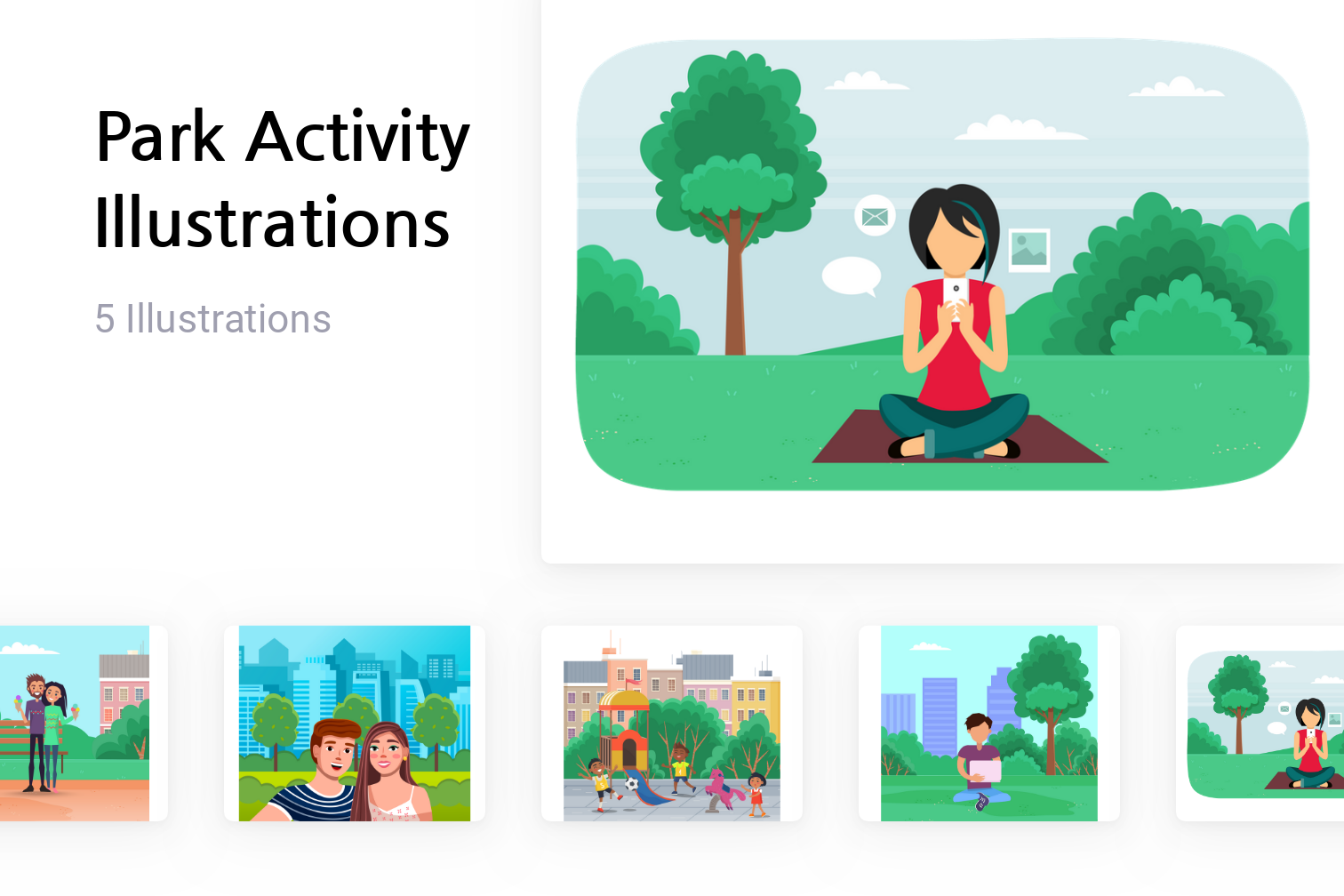 Park Activity Illustrations

5 Illustrations